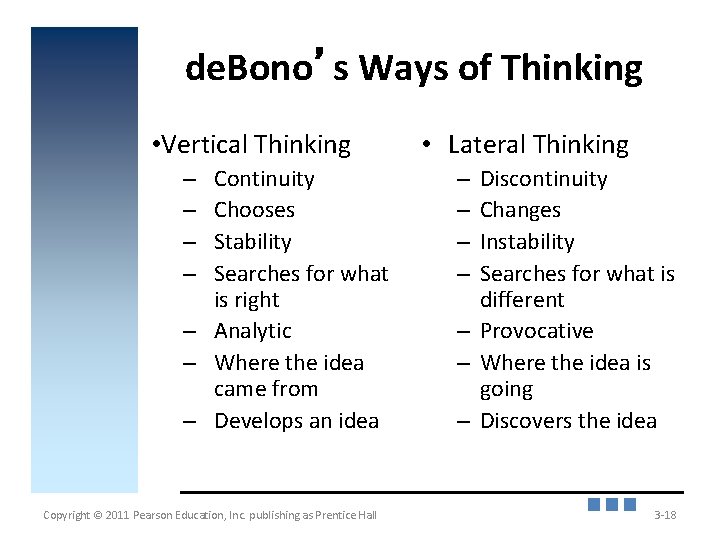 deBono’s Ways of Thinking

•Vertical Thinking
– Continuity
– Chooses
– Stability
– Searches for what is right
– Analytic
– Where the idea came from
– Develops an idea

• Lateral Thinking
– Discontinuity
– Changes
– Instability
– Searches for what is different
– Provocative
– Where the idea is going
– Discovers the idea

Copyright © 2011 Pearson Education, Inc. publishing as Prentice Hall

3-18